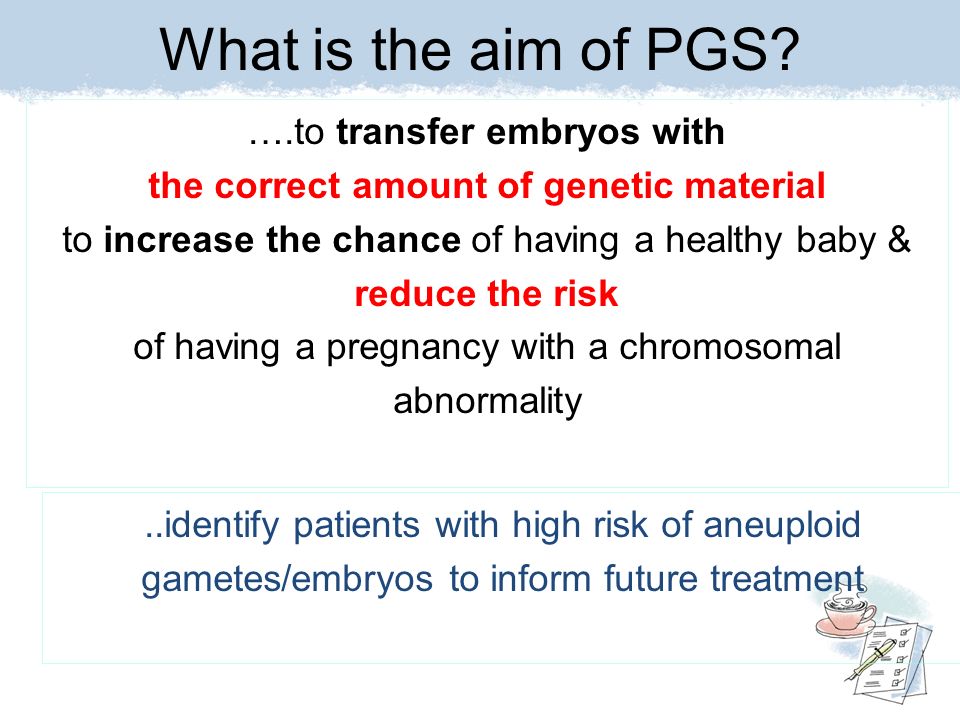 What is the aim of PGS?

….to transfer embryos with the correct amount of genetic material to increase the chance of having a healthy baby & reduce the risk of having a pregnancy with a chromosomal abnormality

..identify patients with high risk of aneuploid gametes/embryos to inform future treatment